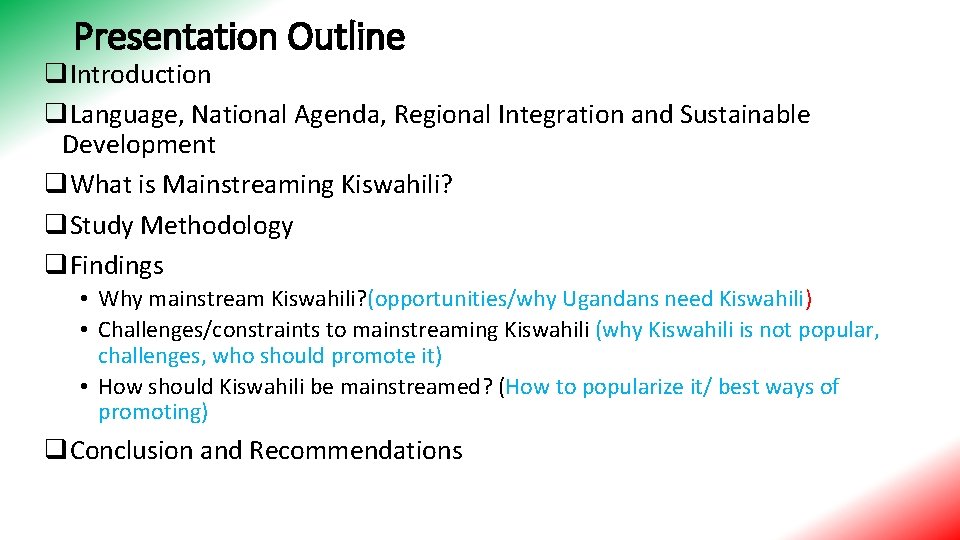 Presentation Outline

❑ Introduction

❑ Language, National Agenda, Regional Integration and Sustainable Development

❑ What is Mainstreaming Kiswahili?

❑ Study Methodology

❑ Findings

• Why mainstream Kiswahili?(opportunities/why Ugandans need Kiswahili)
• Challenges/constraints to mainstreaming Kiswahili (why Kiswahili is not popular, challenges, who should promote it)
• How should Kiswahili be mainstreamed? (How to popularize it/ best ways of promoting)

❑ Conclusion and Recommendations